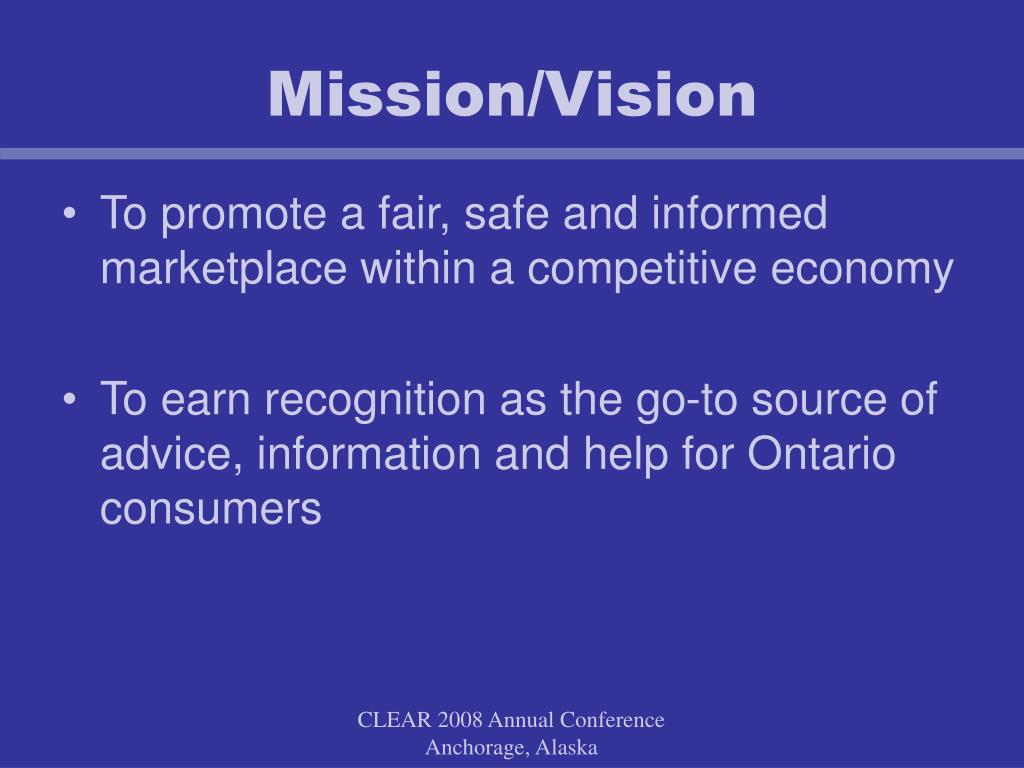 Mission/Vision

• To promote a fair, safe and informed marketplace within a competitive economy

• To earn recognition as the go-to source of advice, information and help for Ontario consumers

CLEAR 2008 Annual Conference
Anchorage, Alaska